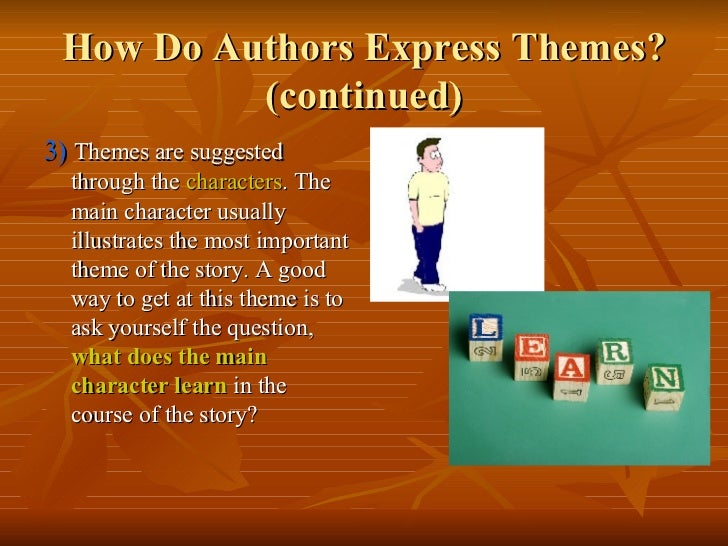 How Do Authors Express Themes? (continued)

3) Themes are suggested through the characters. The main character usually illustrates the most important theme of the story. A good way to get at this theme is to ask yourself the question, what does the main character learn in the course of the story?

L E A R N